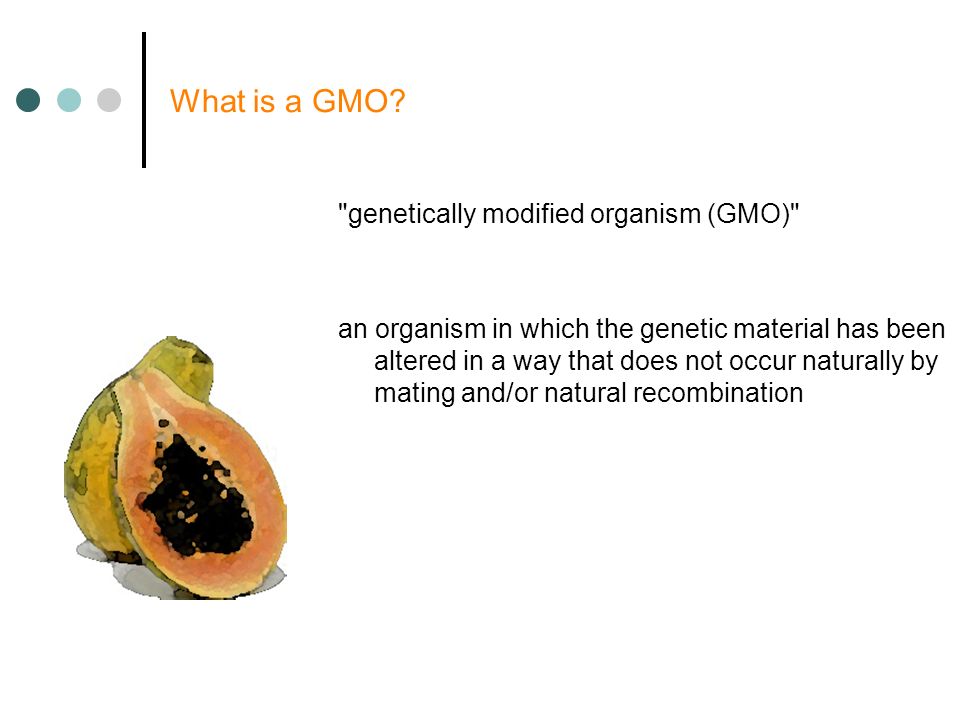 What is a GMO?

"genetically modified organism (GMO)"

an organism in which the genetic material has been altered in a way that does not occur naturally by mating and/or natural recombination